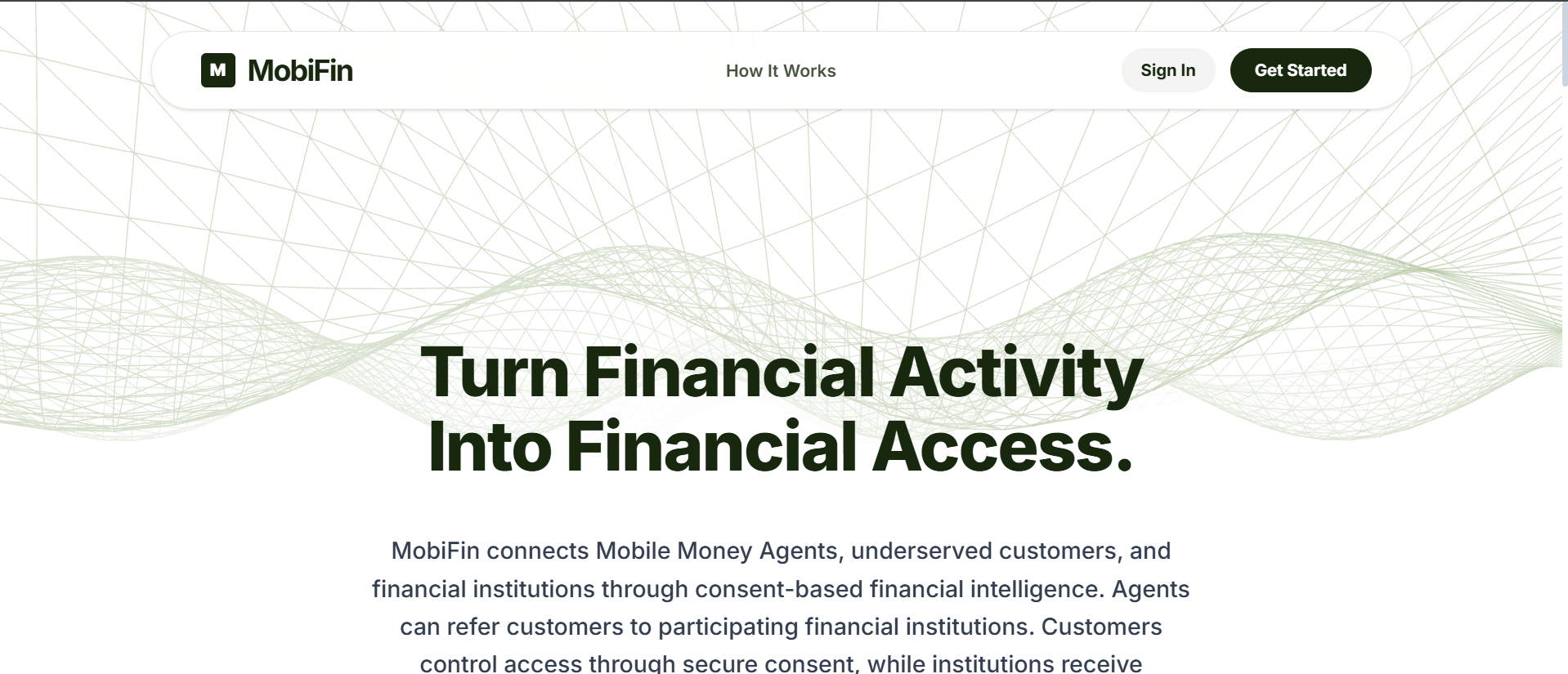 M MobiFin

How It Works

Sign In

Get Started

Turn Financial Activity Into Financial Access.

MobiFin connects Mobile Money Agents, underserved customers, and financial institutions through consent-based financial intelligence. Agents can refer customers to participating financial institutions. Customers control access through secure consent, while institutions receive